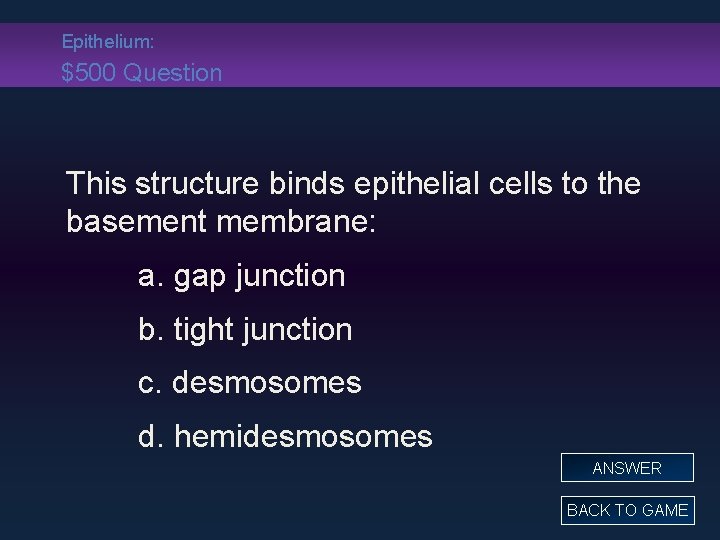 Epithelium:
$500 Question

This structure binds epithelial cells to the basement membrane:

a. gap junction

b. tight junction

c. desmosomes

d. hemidesmosomes

ANSWER

BACK TO GAME